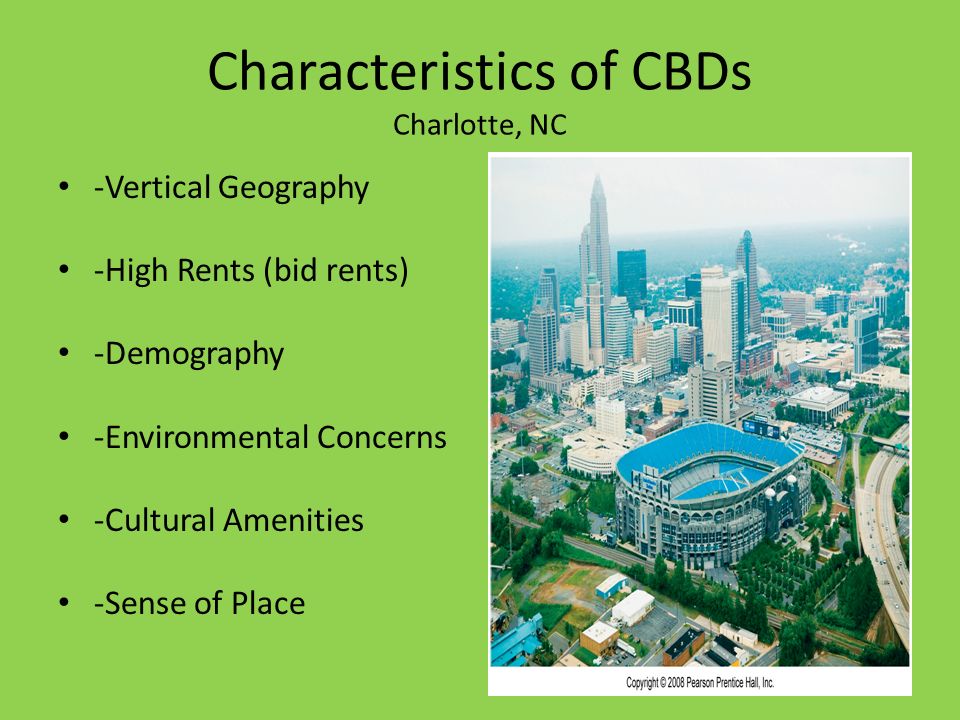 Characteristics of CBDs
Charlotte, NC

• -Vertical Geography
• -High Rents (bid rents)
• -Demography
• -Environmental Concerns
• -Cultural Amenities
• -Sense of Place

Copyright © 2008 Pearson Prentice Hall, Inc.